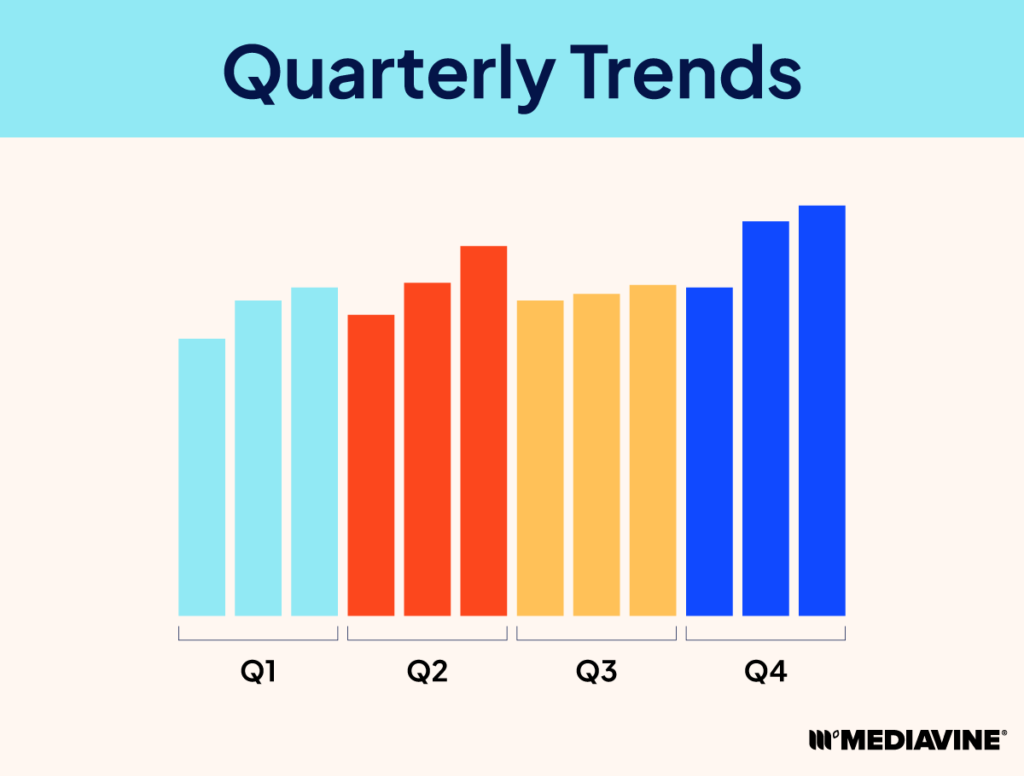 Quarterly Trends

Q1

Q2

Q3

Q4

MEDIAVINE®